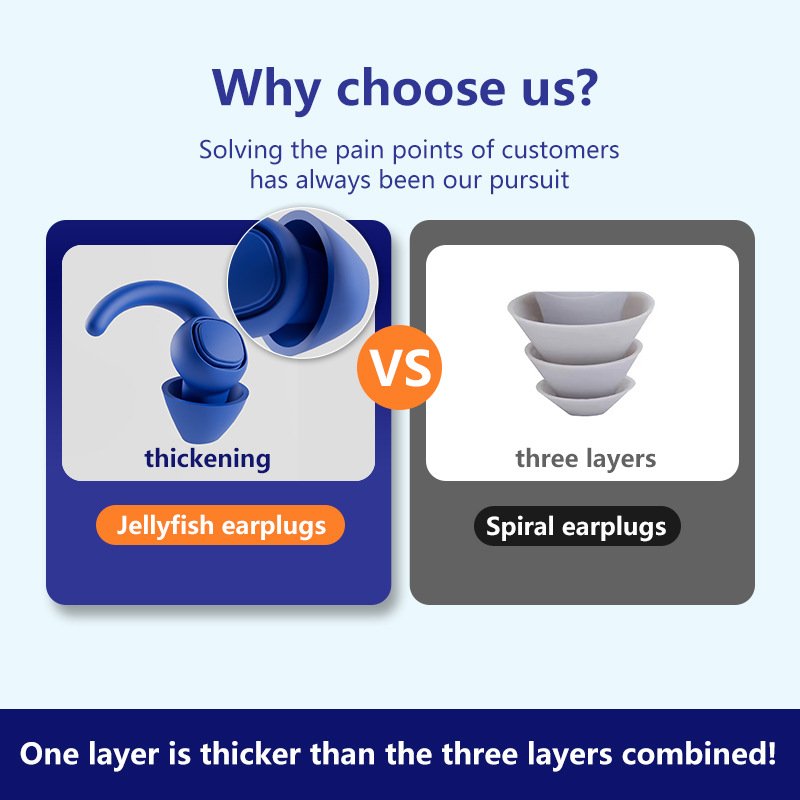 Why choose us?

Solving the pain points of customers has always been our pursuit

thickening

Jellyfish earplugs

VS

three layers

Spiral earplugs

One layer is thicker than the three layers combined!